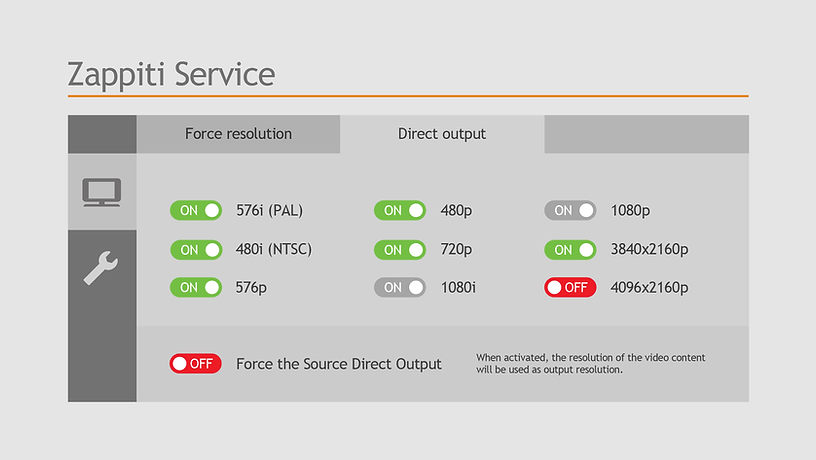 Zappiti Service

Force resolution

Direct output

ON 576i (PAL)

ON 480i (NTSC)

ON 576p

ON 480p

ON 720p

ON 1080i

ON 1080p

ON 3840x2160p

OFF 4096x2160p

OFF Force the Source Direct Output

When activated, the resolution of the video content will be used as output resolution.